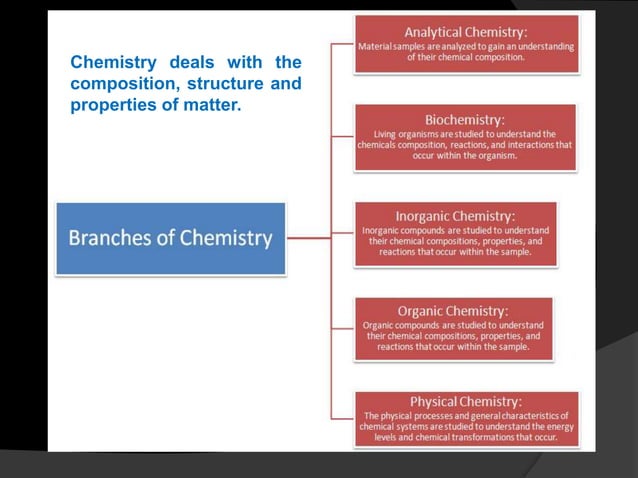 Chemistry deals with the composition, structure and properties of matter.

Branches of Chemistry

Analytical Chemistry:
Material samples are analyzed to gain an understanding of their chemical composition.

Biochemistry:
Living organisms are studied to understand the chemicals composition, reactions, and interactions that occur within the organism.

Inorganic Chemistry:
Inorganic compounds are studied to understand their chemical compositions, properties, and reactions that occur within the sample.

Organic Chemistry:
Organic compounds are studied to understand their chemical compositions, properties, and reactions that occur within the sample.

Physical Chemistry:
The physical processes and general characteristics of chemical systems are studied to understand the energy levels and chemical transformations that occur.